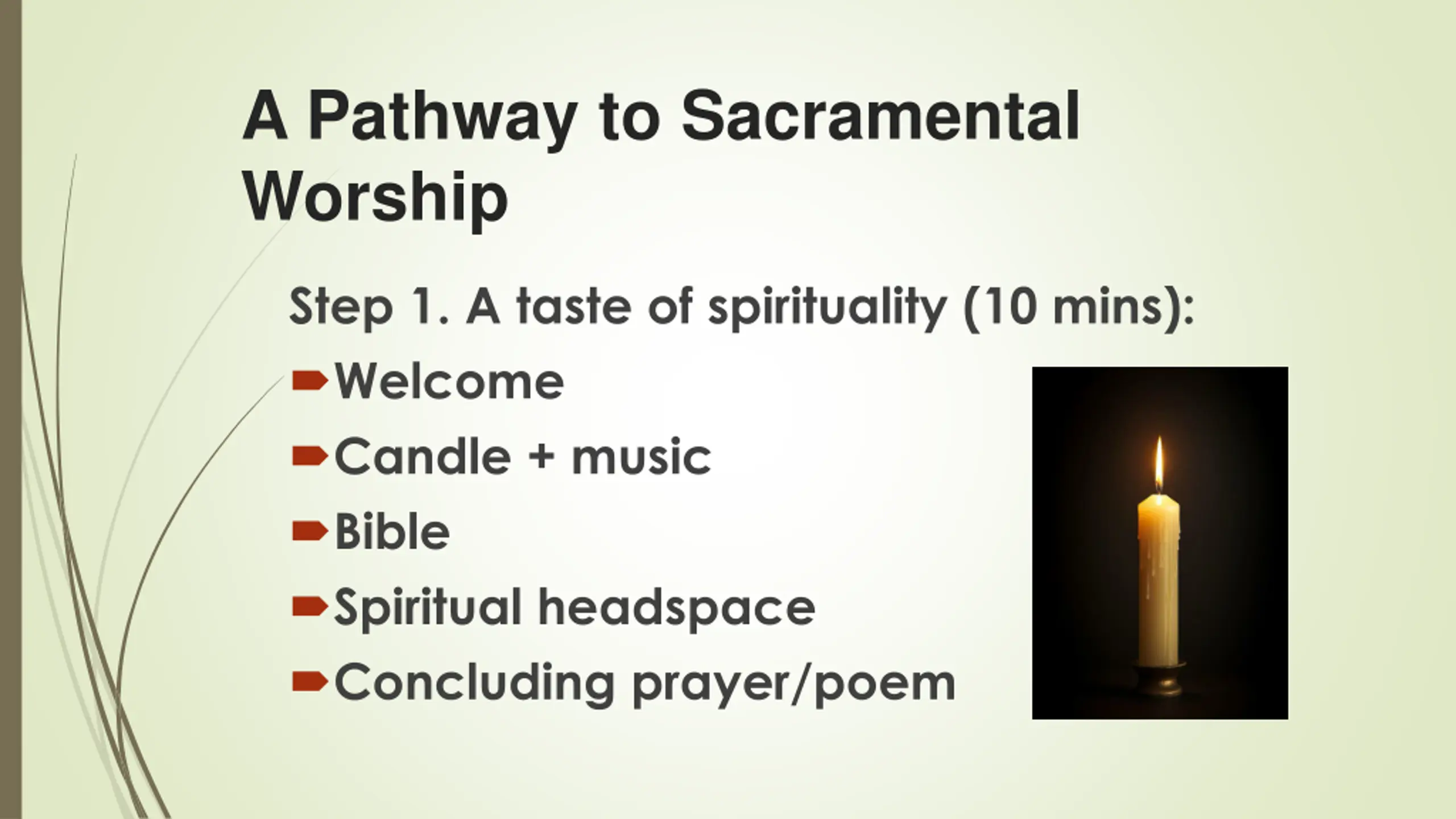 A Pathway to Sacramental Worship

Step 1. A taste of spirituality (10 mins):

Welcome

Candle + music

Bible

Spiritual headspace

Concluding prayer/poem